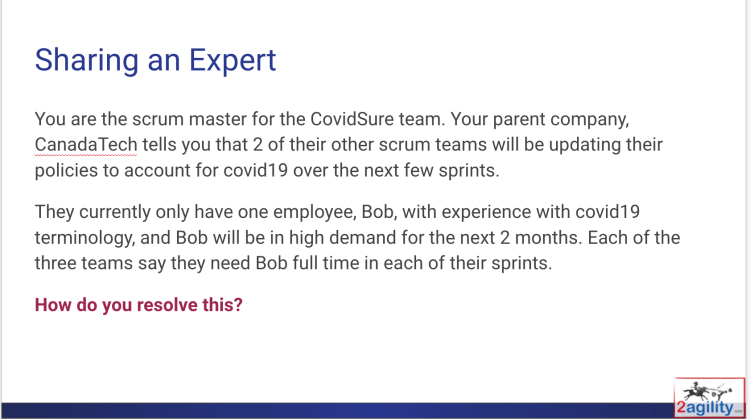 Sharing an Expert

You are the scrum master for the CovidSure team. Your parent company, CanadaTech tells you that 2 of their other scrum teams will be updating their policies to account for covid19 over the next few sprints.

They currently only have one employee, Bob, with experience with covid19 terminology, and Bob will be in high demand for the next 2 months. Each of the three teams say they need Bob full time in each of their sprints.

How do you resolve this?

2agility